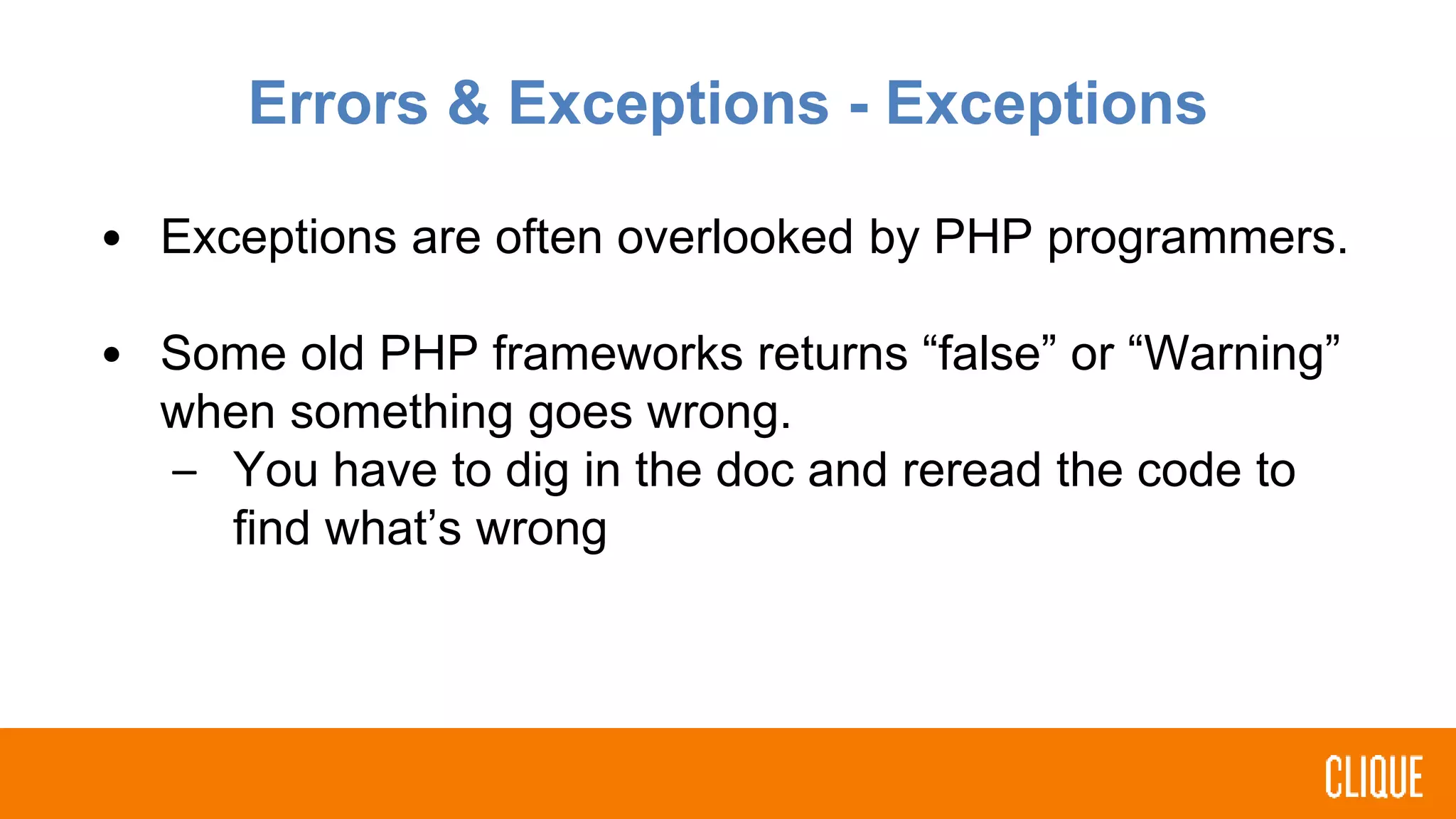 Errors & Exceptions - Exceptions

• Exceptions are often overlooked by PHP programmers.

• Some old PHP frameworks returns “false” or “Warning” when something goes wrong.
– You have to dig in the doc and reread the code to find what’s wrong

CLIQUE